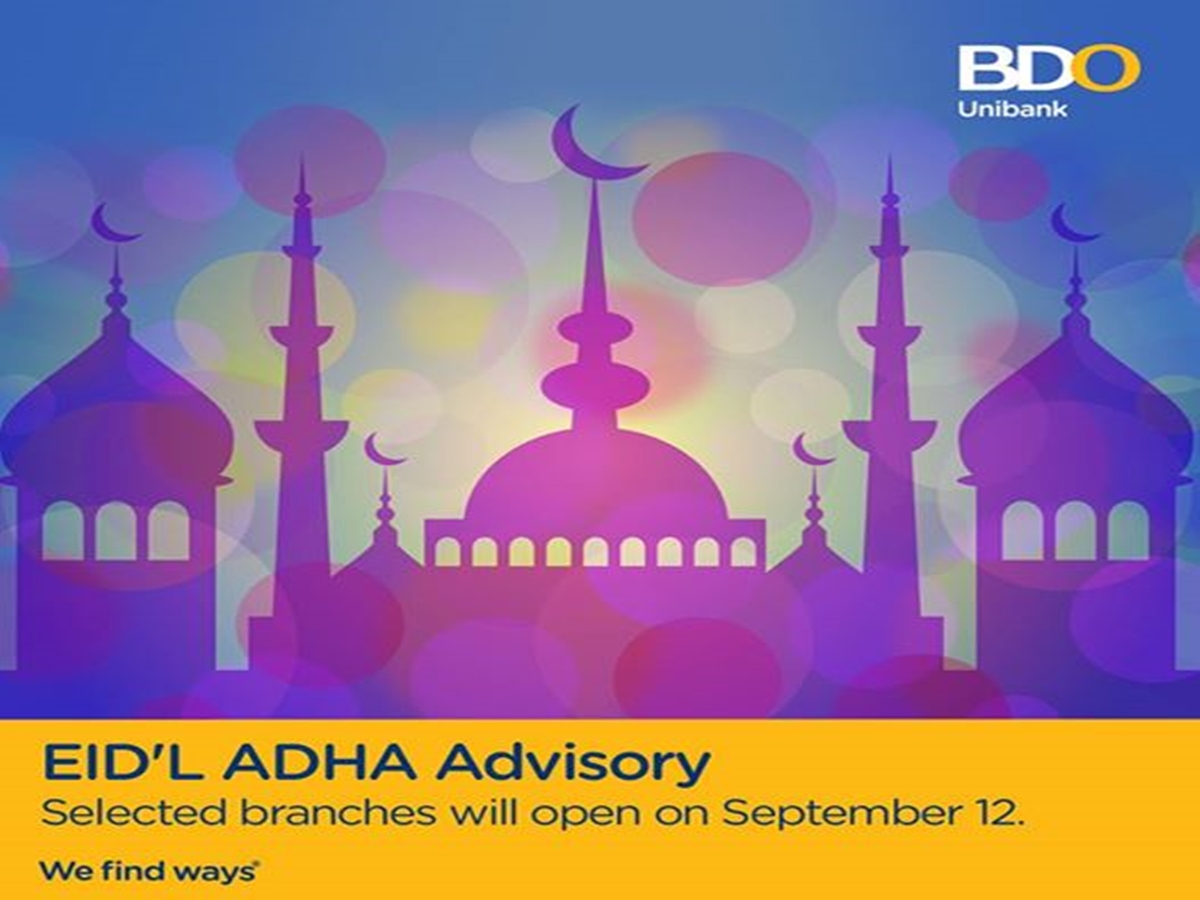 BDO
Unibank

EID'L ADHA Advisory
Selected branches will open on September 12.

We find ways®